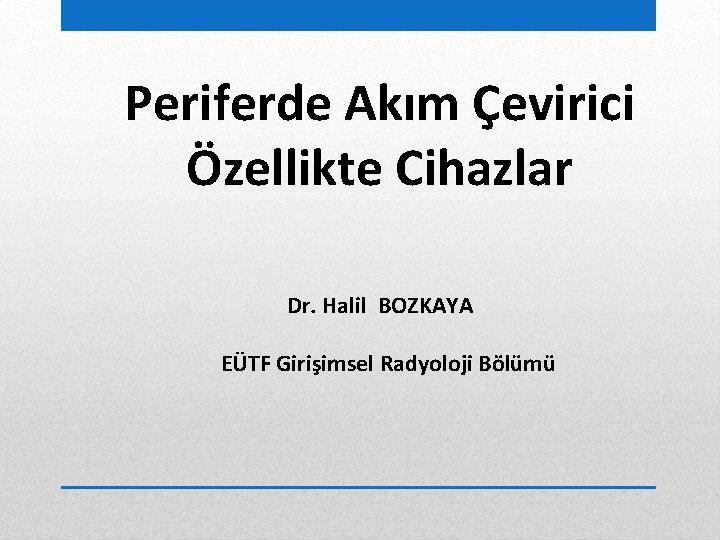 Periferde Akım Çevirici Özellikte Cihazlar

Dr. Halil BOZKAYA

EÜTF Girişimsel Radyoloji Bölümü